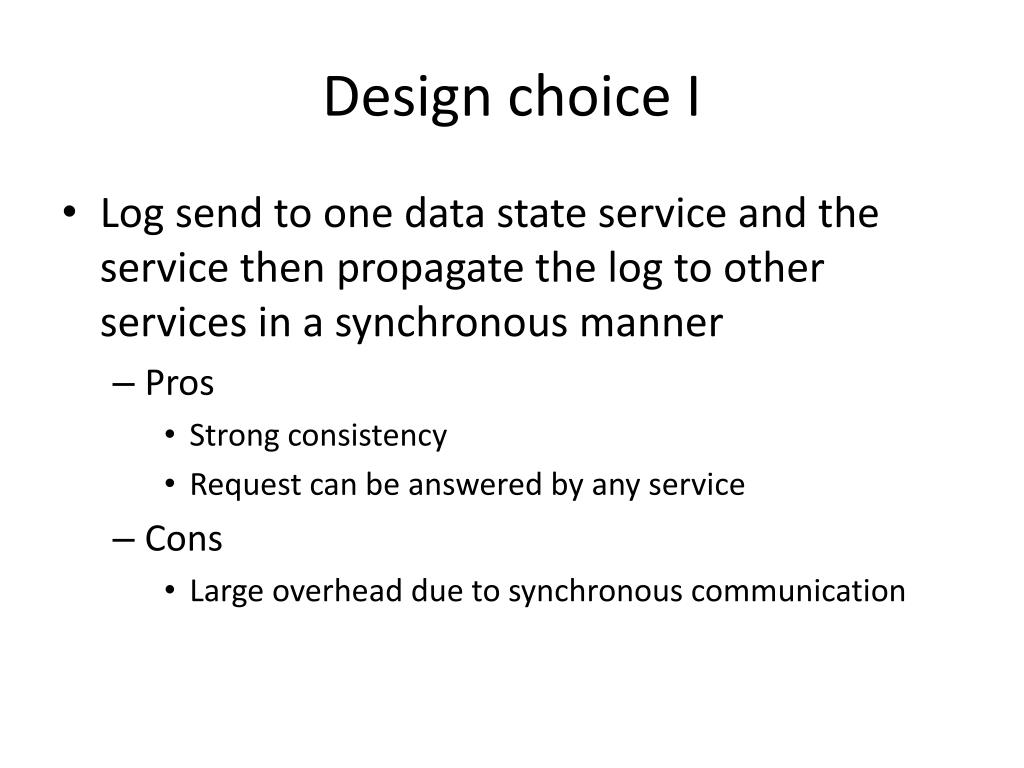 Design choice I

• Log send to one data state service and the service then propagate the log to other services in a synchronous manner
– Pros
• Strong consistency
• Request can be answered by any service
– Cons
• Large overhead due to synchronous communication